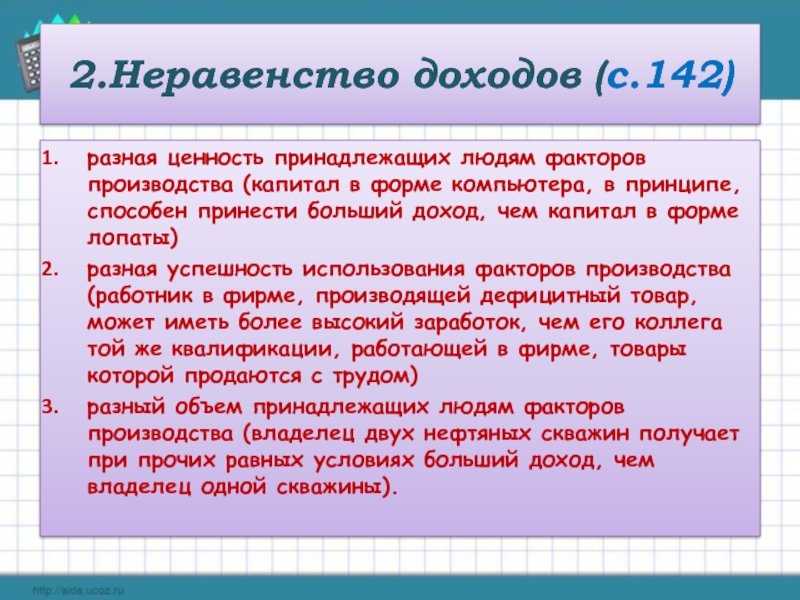 2.Неравенство доходов (с.142)

1. разная ценность принадлежащих людям факторов производства (капитал в форме компьютера, в принципе, способен принести больший доход, чем капитал в форме лопаты)

2. разная успешность использования факторов производства (работник в фирме, производящей дефицитный товар, может иметь более высокий заработок, чем его коллега той же квалификации, работающей в фирме, товары которой продаются с трудом)

3. разный объем принадлежащих людям факторов производства (владелец двух нефтяных скважин получает при прочих равных условиях больший доход, чем владелец одной скважины).

http://aida.ucoz.ru